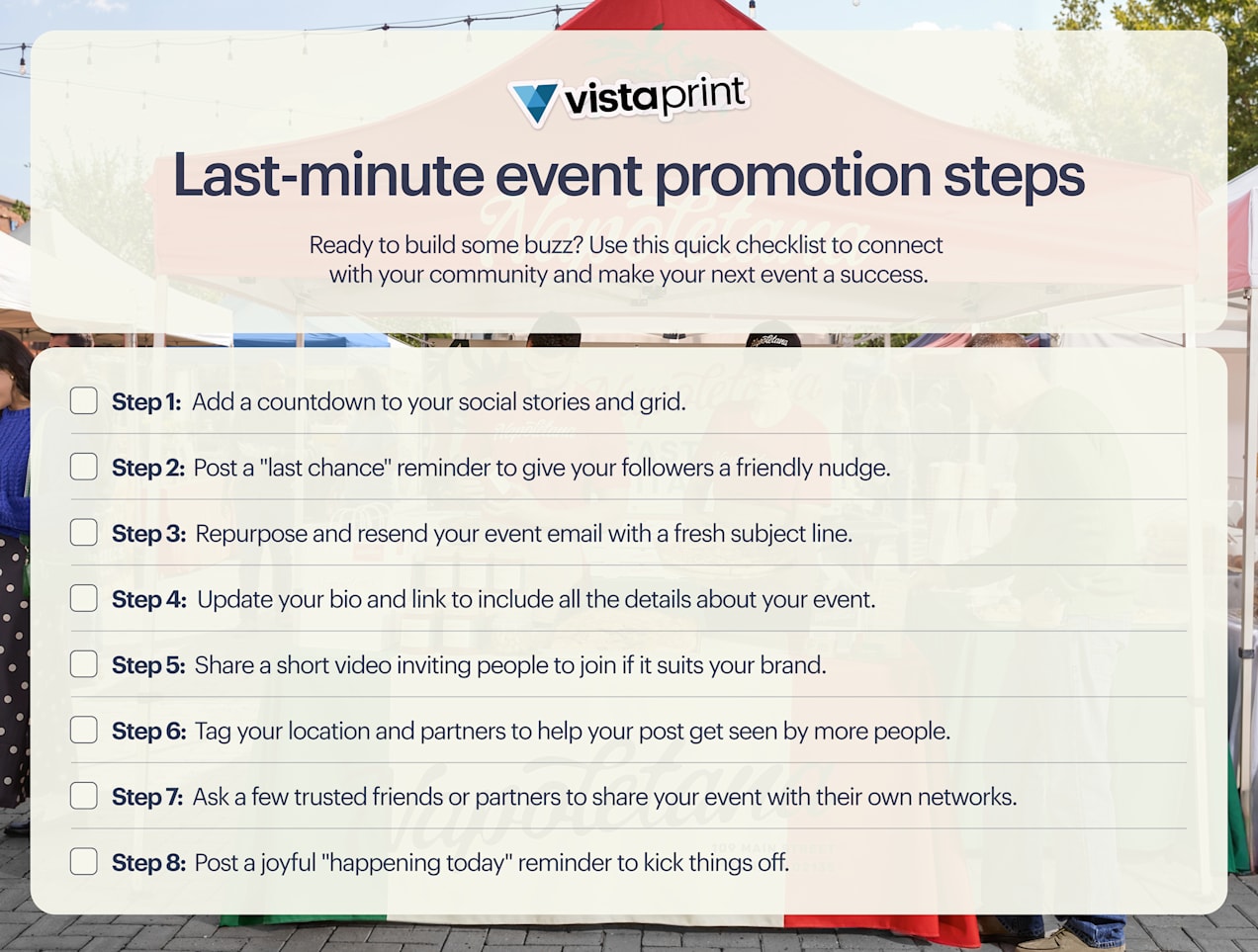 vistaprint

Last-minute event promotion steps

Ready to build some buzz? Use this quick checklist to connect with your community and make your next event a success.

Step 1: Add a countdown to your social stories and grid.

Step 2: Post a "last chance" reminder to give your followers a friendly nudge.

Step 3: Repurpose and resend your event email with a fresh subject line.

Step 4: Update your bio and link to include all the details about your event.

Step 5: Share a short video inviting people to join if it suits your brand.

Step 6: Tag your location and partners to help your post get seen by more people.

Step 7: Ask a few trusted friends or partners to share your event with their own networks.

Step 8: Post a joyful "happening today" reminder to kick things off.